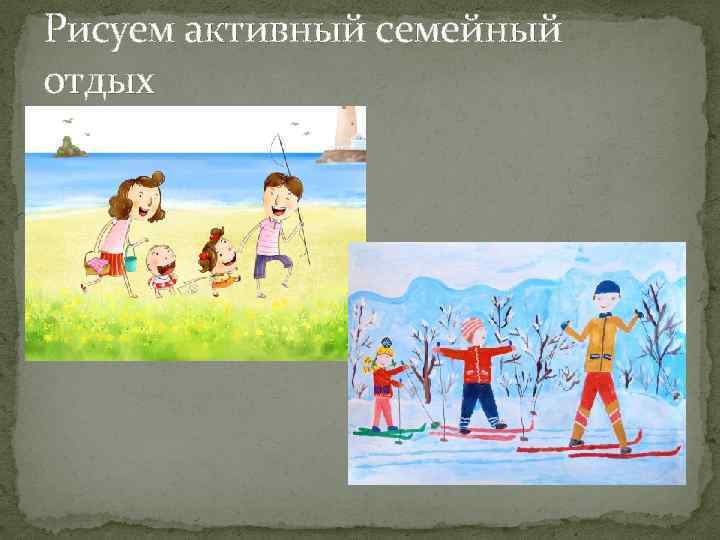 Рисуем активный семейный отдых